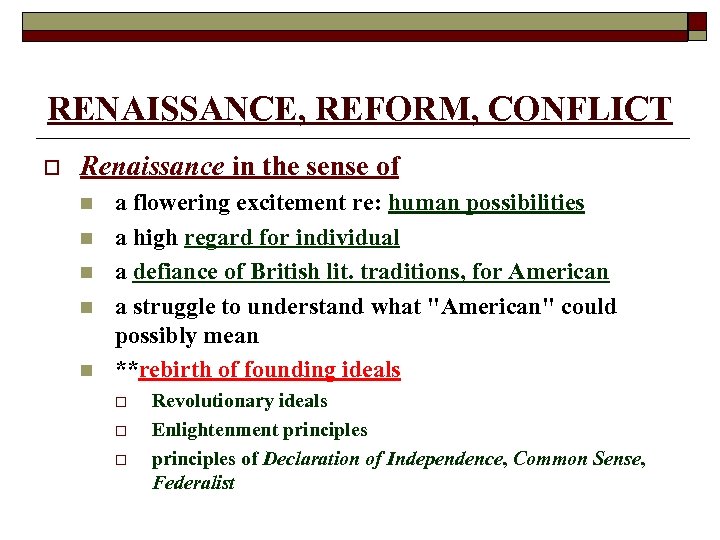 RENAISSANCE, REFORM, CONFLICT

Renaissance in the sense of

a flowering excitement re: human possibilities

a high regard for individual

a defiance of British lit. traditions, for American

a struggle to understand what "American" could possibly mean

**rebirth of founding ideals

Revolutionary ideals

Enlightenment principles

principles of Declaration of Independence, Common Sense, Federalist